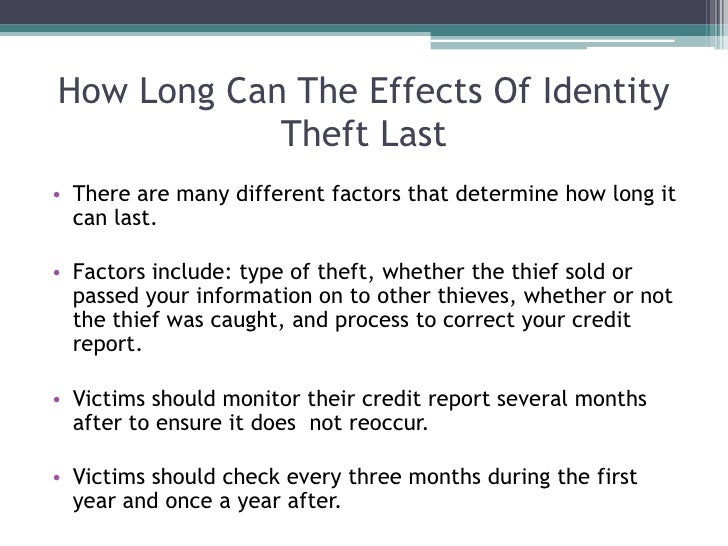 How Long Can The Effects Of Identity Theft Last

• There are many different factors that determine how long it can last.

• Factors include: type of theft, whether the thief sold or passed your information on to other thieves, whether or not the thief was caught, and process to correct your credit report.

• Victims should monitor their credit report several months after to ensure it does  not reoccur.

• Victims should check every three months during the first year and once a year after.